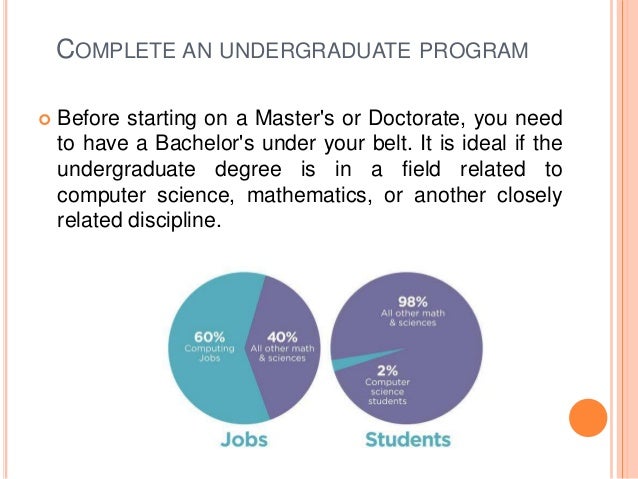 COMPLETE AN UNDERGRADUATE PROGRAM

Before starting on a Master's or Doctorate, you need to have a Bachelor's under your belt. It is ideal if the undergraduate degree is in a field related to computer science, mathematics, or another closely related discipline.

60%
Computing Jobs

40%
All other math & sciences

Jobs

98%
All other math & sciences

2%
Computer science students

Students